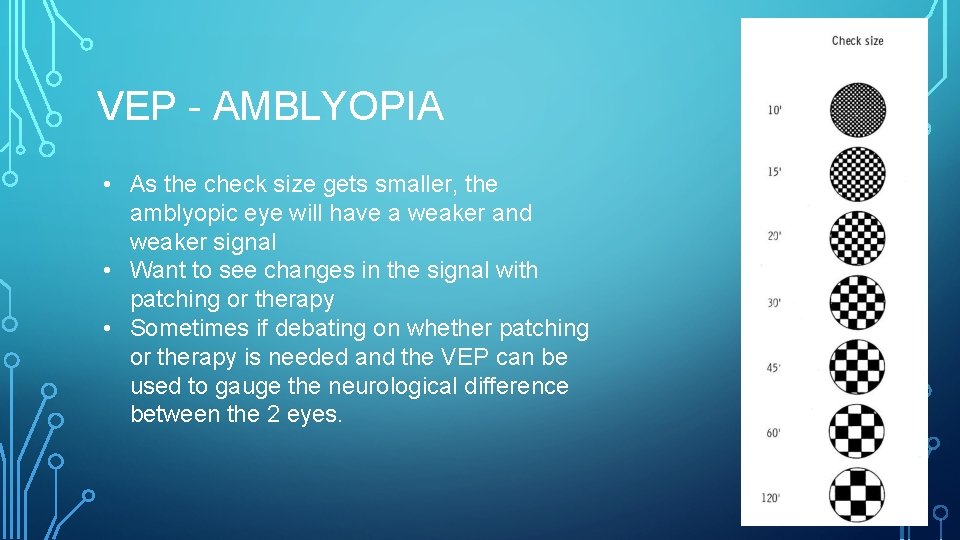 VEP - AMBLYOPIA

• As the check size gets smaller, the amblyopic eye will have a weaker and weaker signal
• Want to see changes in the signal with patching or therapy
• Sometimes if debating on whether patching or therapy is needed and the VEP can be used to gauge the neurological difference between the 2 eyes.

Check size

10'

15'

20'

30'

45'

60'

120'